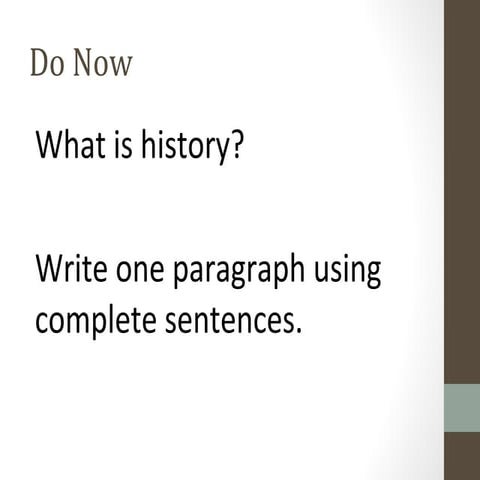 Do Now

What is history?

Write one paragraph using complete sentences.